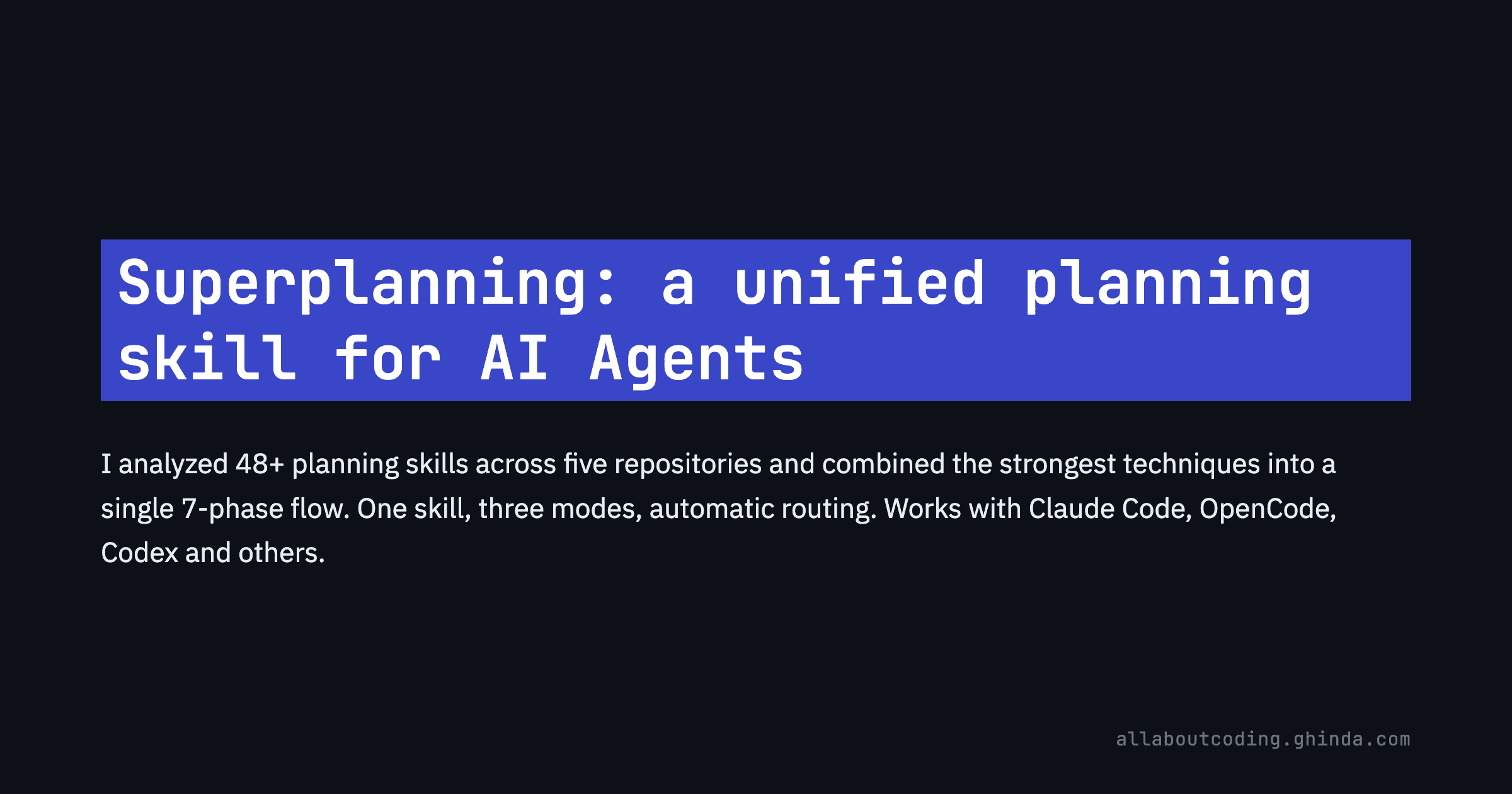 Superplanning: a unified planning skill for AI Agents

I analyzed 48+ planning skills across five repositories and combined the strongest techniques into a single 7-phase flow. One skill, three modes, automatic routing. Works with Claude Code, OpenCode, Codex and others.

allaboutcoding.ghinda.com